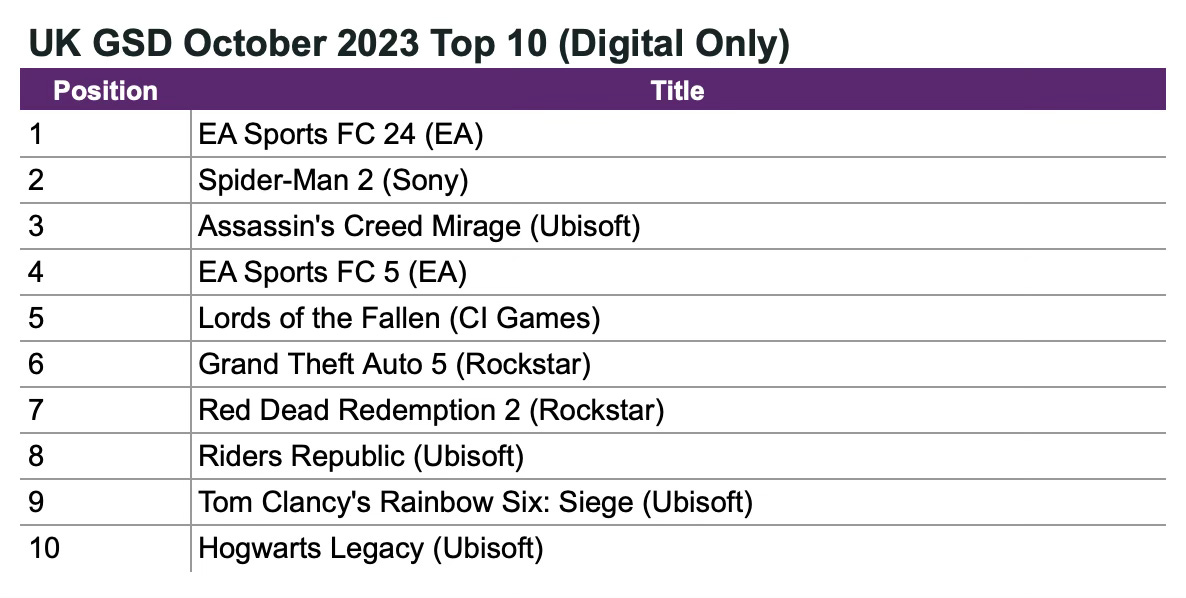 UK GSD October 2023 Top 10 (Digital Only)

| Position | Title |
|---|---|
| 1 | EA Sports FC 24 (EA) |
| 2 | Spider-Man 2 (Sony) |
| 3 | Assassin's Creed Mirage (Ubisoft) |
| 4 | EA Sports FC 5 (EA) |
| 5 | Lords of the Fallen (CI Games) |
| 6 | Grand Theft Auto 5 (Rockstar) |
| 7 | Red Dead Redemption 2 (Rockstar) |
| 8 | Riders Republic (Ubisoft) |
| 9 | Tom Clancy's Rainbow Six: Siege (Ubisoft) |
| 10 | Hogwarts Legacy (Ubisoft) |